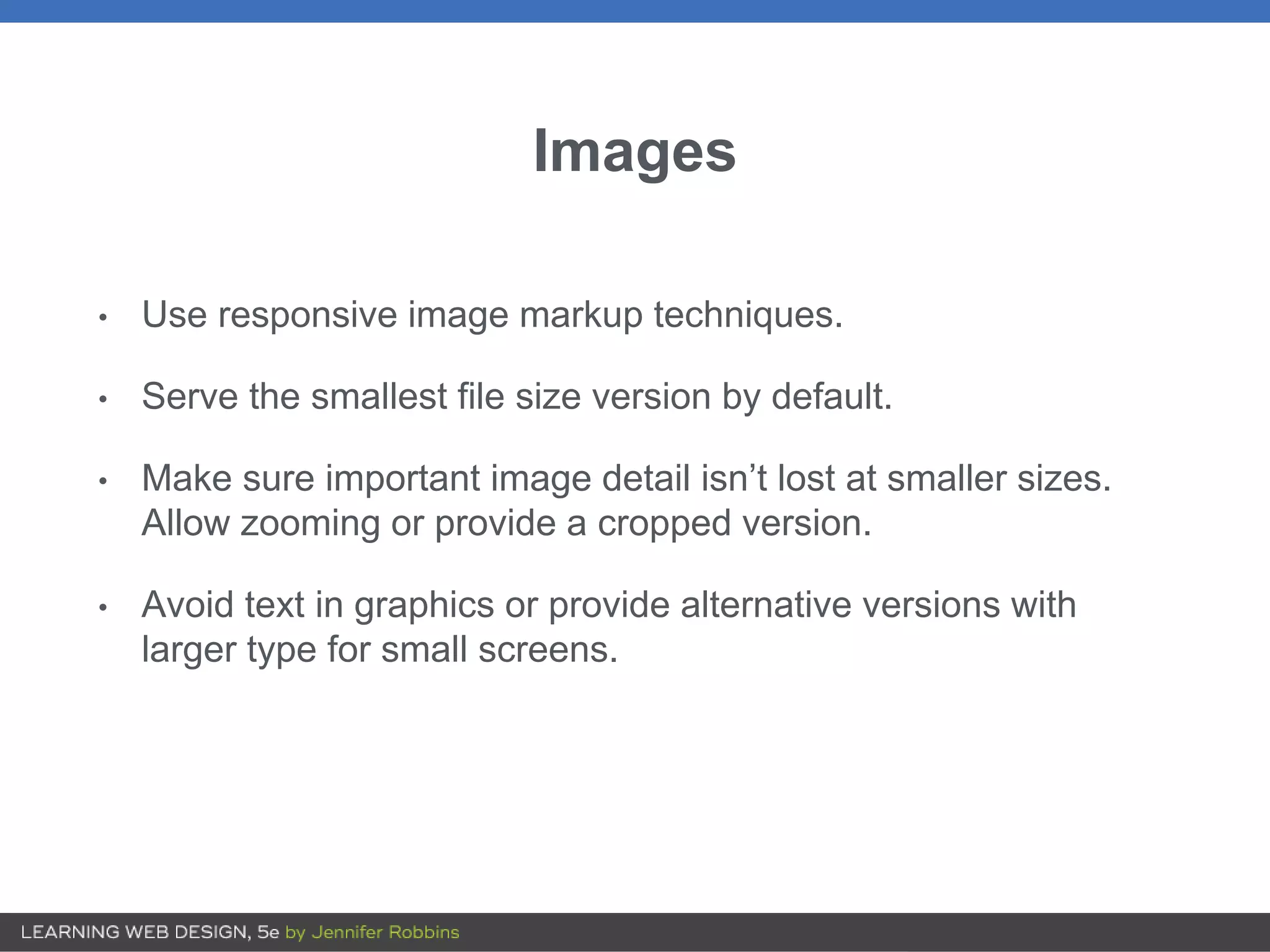 Images

• Use responsive image markup techniques.

• Serve the smallest file size version by default.

• Make sure important image detail isn’t lost at smaller sizes. Allow zooming or provide a cropped version.

• Avoid text in graphics or provide alternative versions with larger type for small screens.

LEARNING WEB DESIGN, 5e by Jennifer Robbins